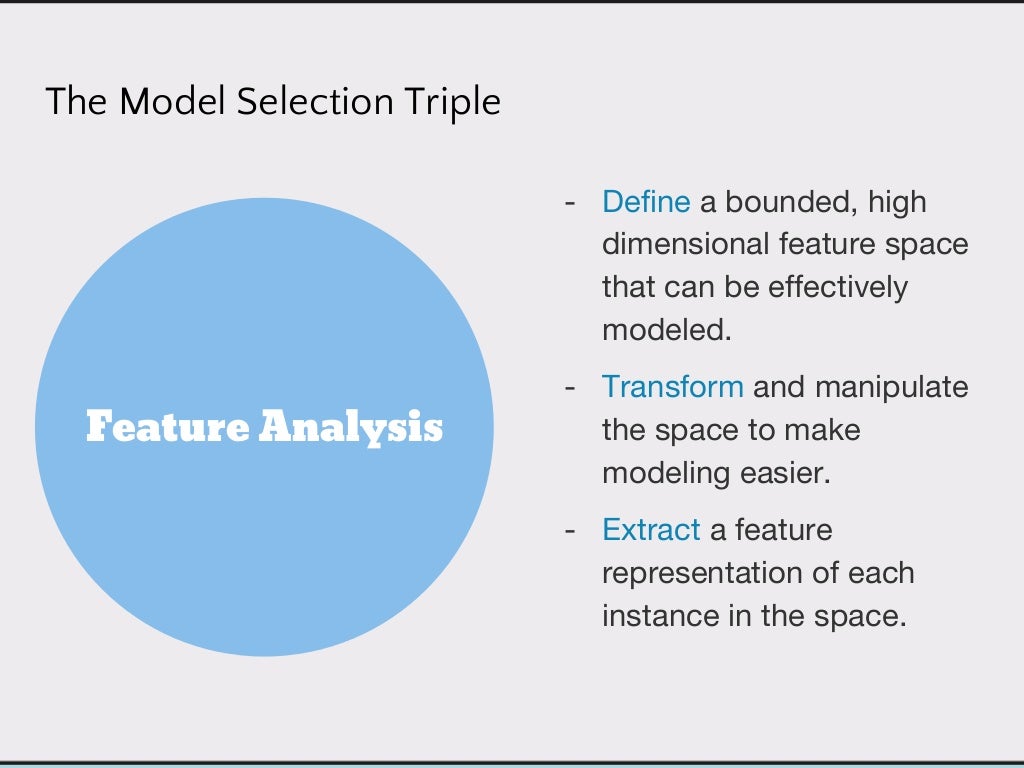 The Model Selection Triple

Feature Analysis

- Define a bounded, high dimensional feature space that can be effectively modeled.

- Transform and manipulate the space to make modeling easier.

- Extract a feature representation of each instance in the space.